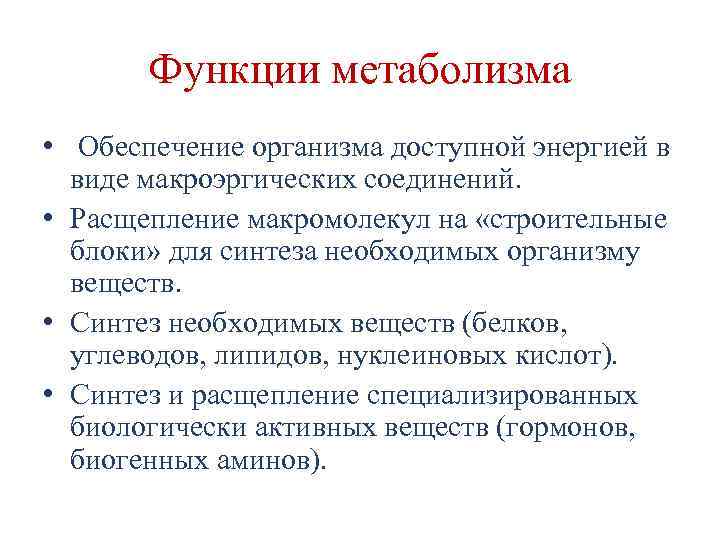 Функции метаболизма

• Обеспечение организма доступной энергией в виде макроэргических соединений.

• Расщепление макромолекул на «строительные блоки» для синтеза необходимых организму веществ.

• Синтез необходимых веществ (белков, углеводов, липидов, нуклеиновых кислот).

• Синтез и расщепление специализированных биологически активных веществ (гормонов, биогенных аминов).